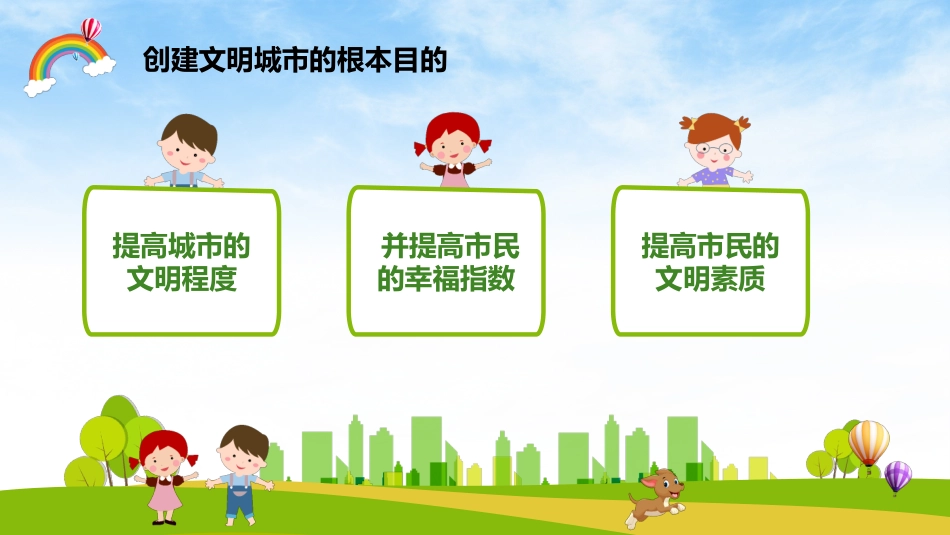 创建文明城市的根本目的

提高城市的文明程度

并提高市民的幸福指数

提高市民的文明素质